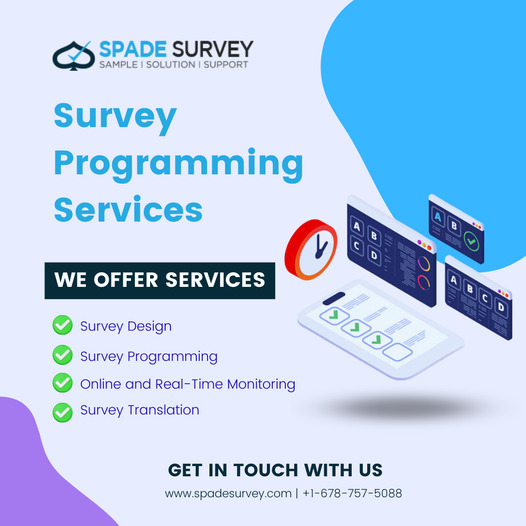 SPADE SURVEY
SAMPLE | SOLUTION | SUPPORT

Survey Programming Services

WE OFFER SERVICES

Survey Design
Survey Programming
Online and Real-Time Monitoring
Survey Translation

A B C D
A B
A B C D

GET IN TOUCH WITH US
www.spadesurvey.com | +1-678-757-5088